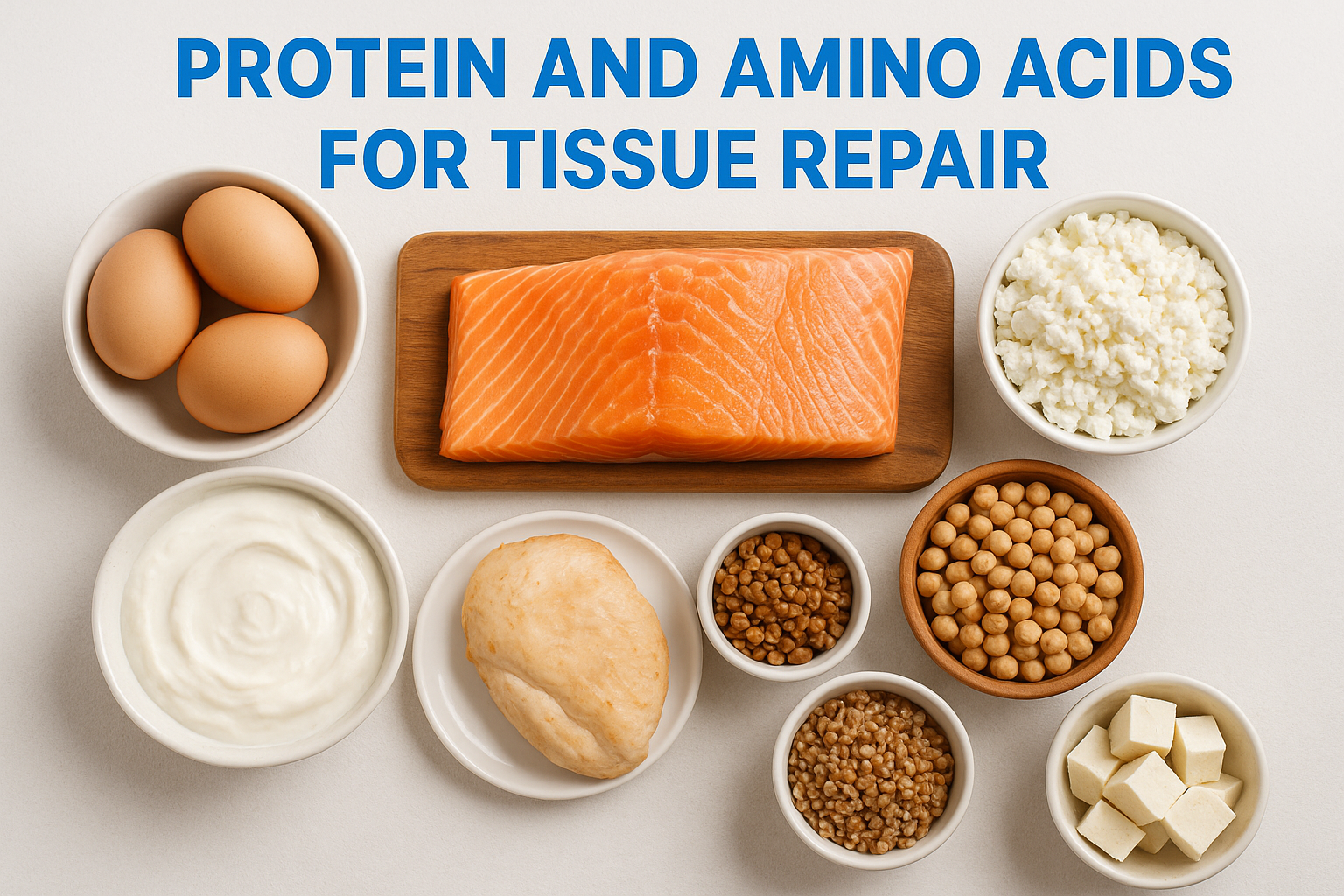 PROTEIN AND AMINO ACIDS FOR TISSUE REPAIR